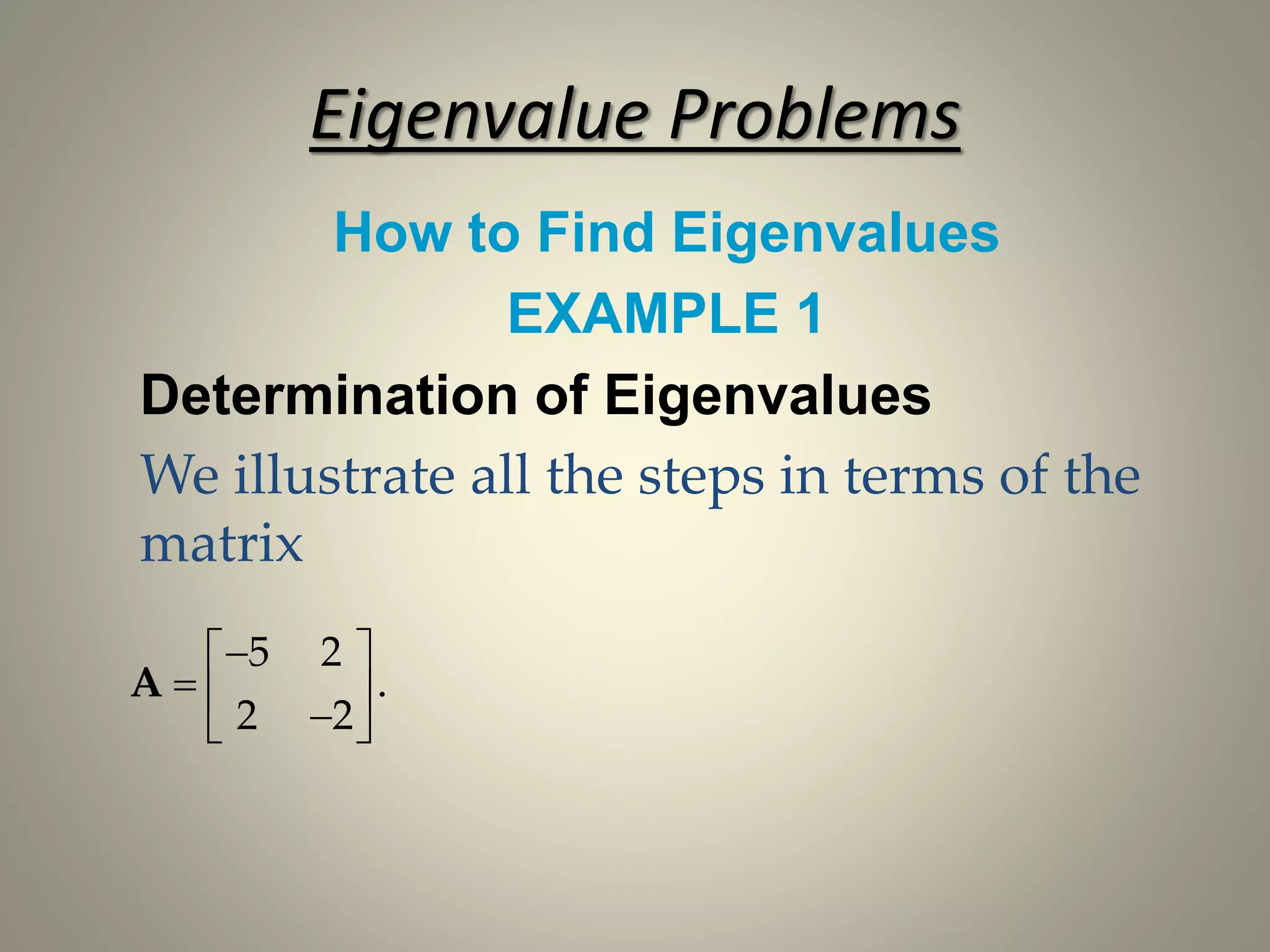 Eigenvalue Problems

How to Find Eigenvalues

EXAMPLE 1

Determination of Eigenvalues

We illustrate all the steps in terms of the matrix

$\mathbf{A} = \begin{bmatrix} -5 & 2 \\ 2 & -2 \end{bmatrix}.$